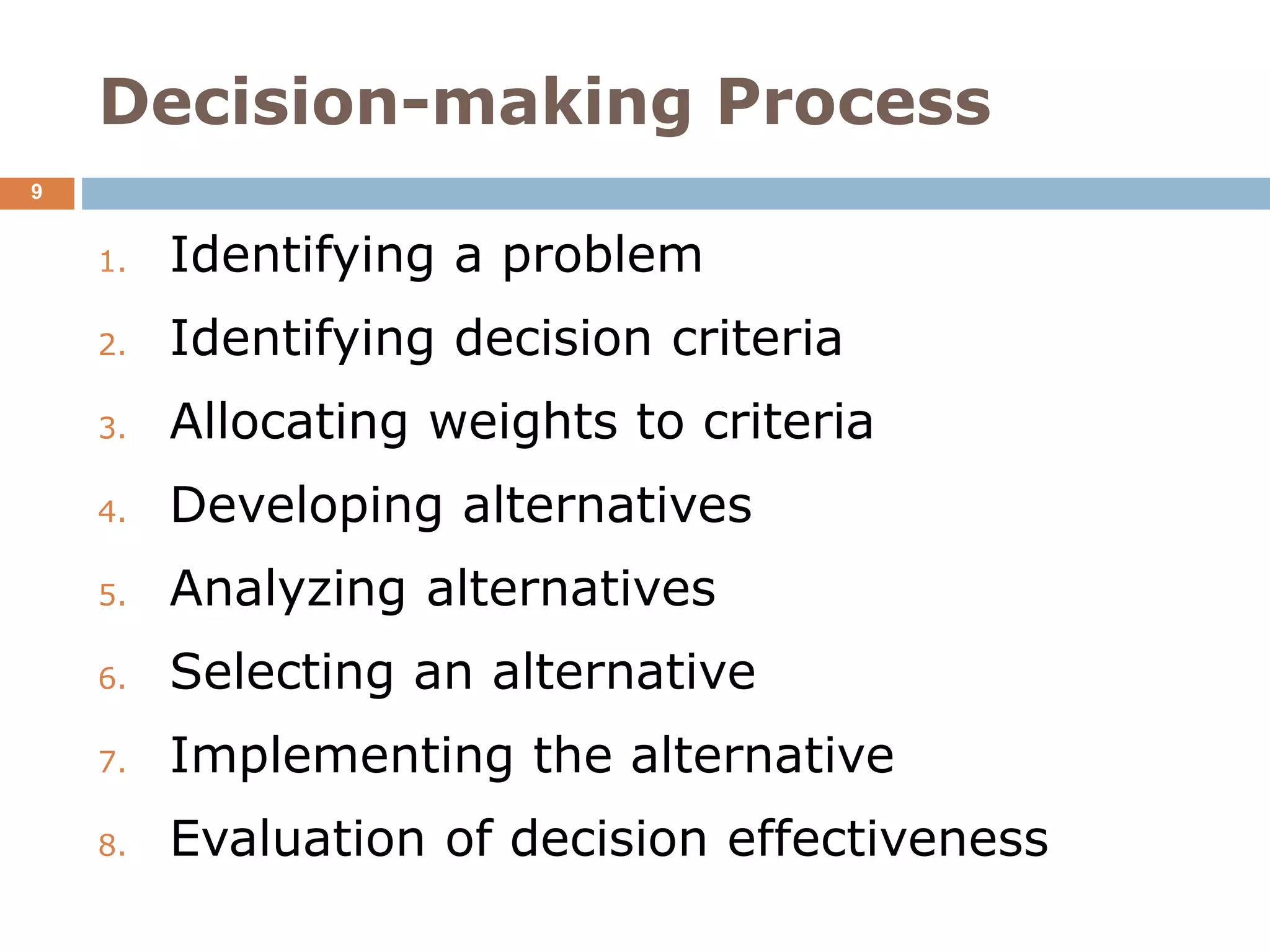 Decision-making Process

9

1. Identifying a problem
2. Identifying decision criteria
3. Allocating weights to criteria
4. Developing alternatives
5. Analyzing alternatives
6. Selecting an alternative
7. Implementing the alternative
8. Evaluation of decision effectiveness